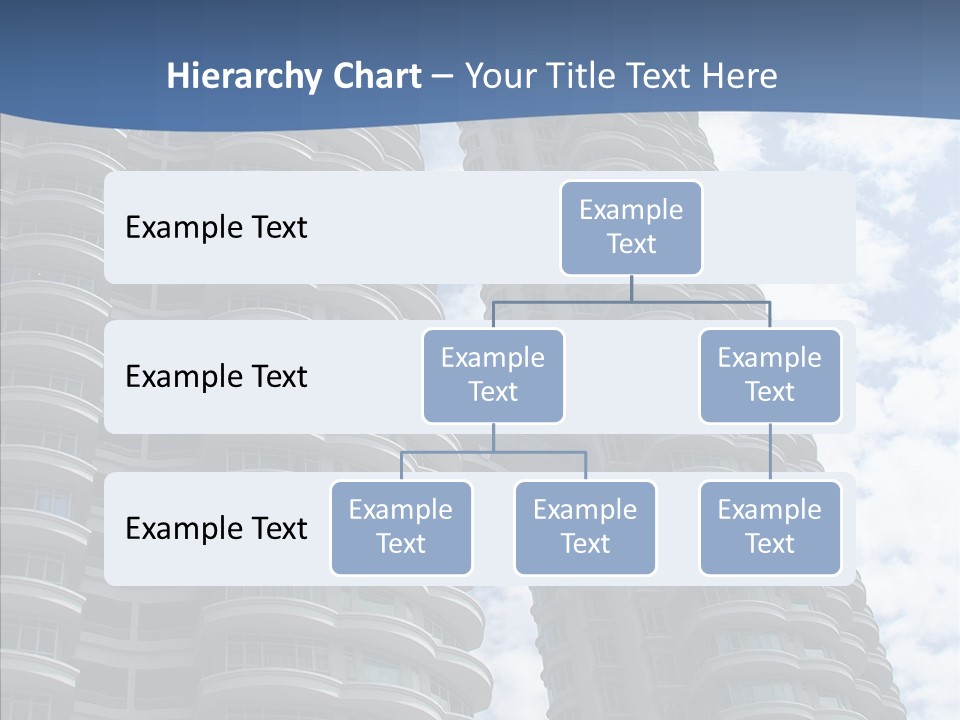 Hierarchy Chart – Your Title Text Here

Example Text

Example Text

Example Text

Example Text

Example Text

Example Text

Example Text

Example Text

Example Text